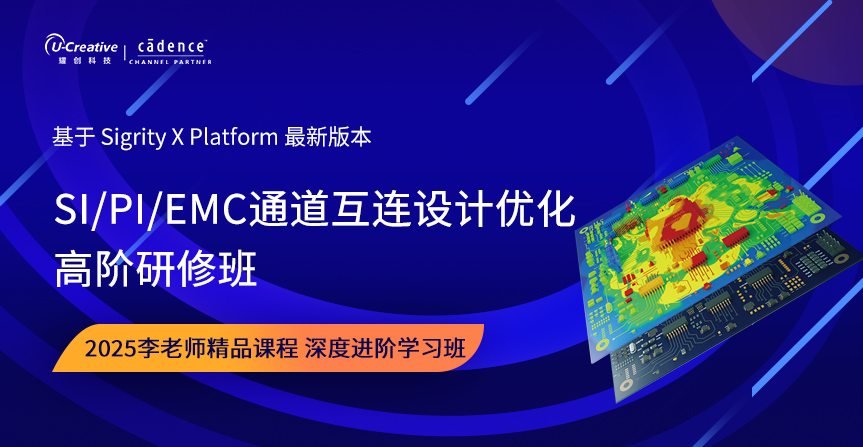 U-Creative
耀创科技
cādence
CHANNEL PARTNER

基于 Sigrity X Platform 最新版本

SI/PI/EMC通道互连设计优化
高阶研修班

2025李老师精品课程 深度进阶学习班